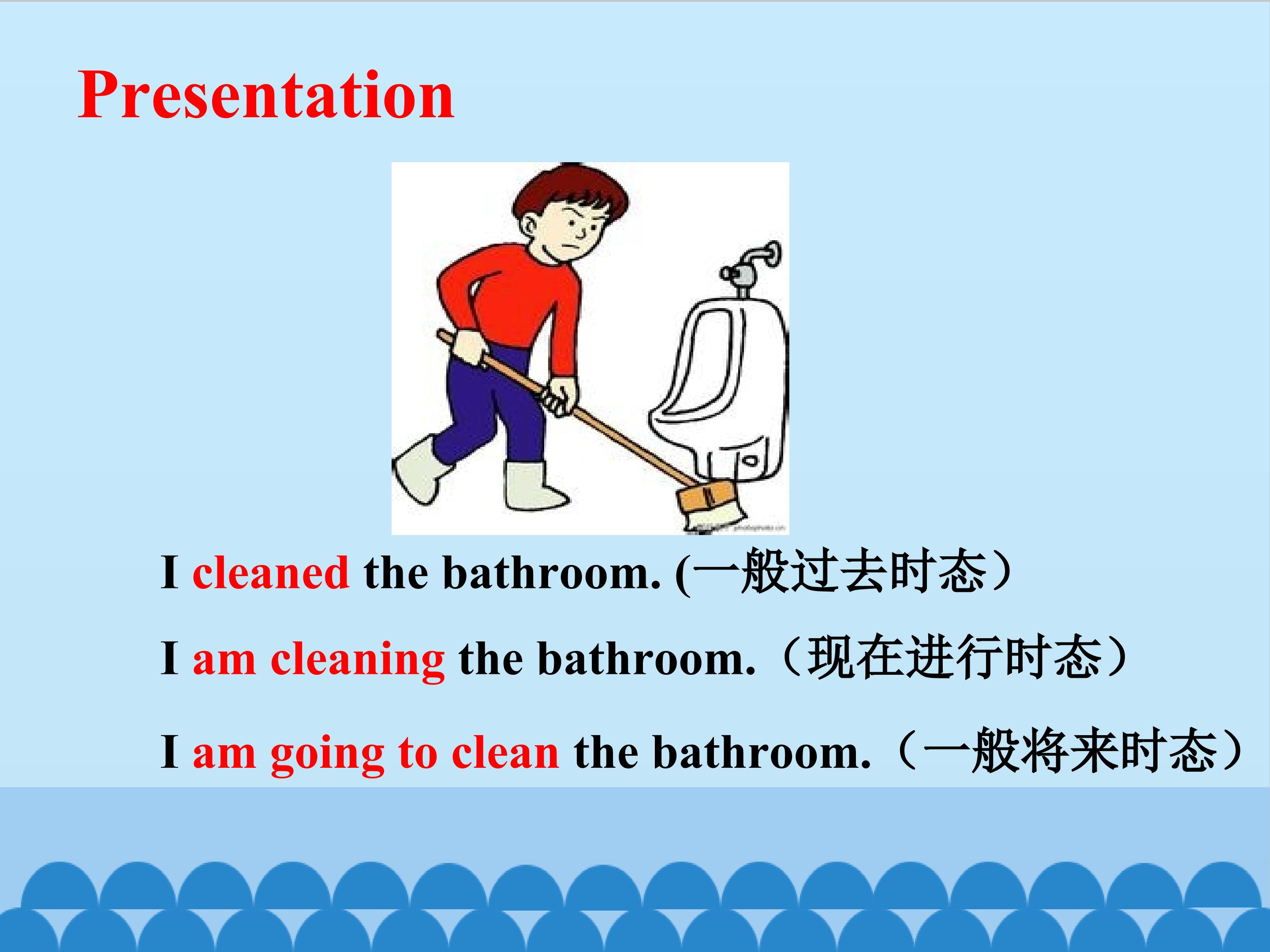 Presentation

I cleaned the bathroom. (一般过去时态）

I am cleaning the bathroom.（现在进行时态）

I am going to clean the bathroom.（一般将来时态）